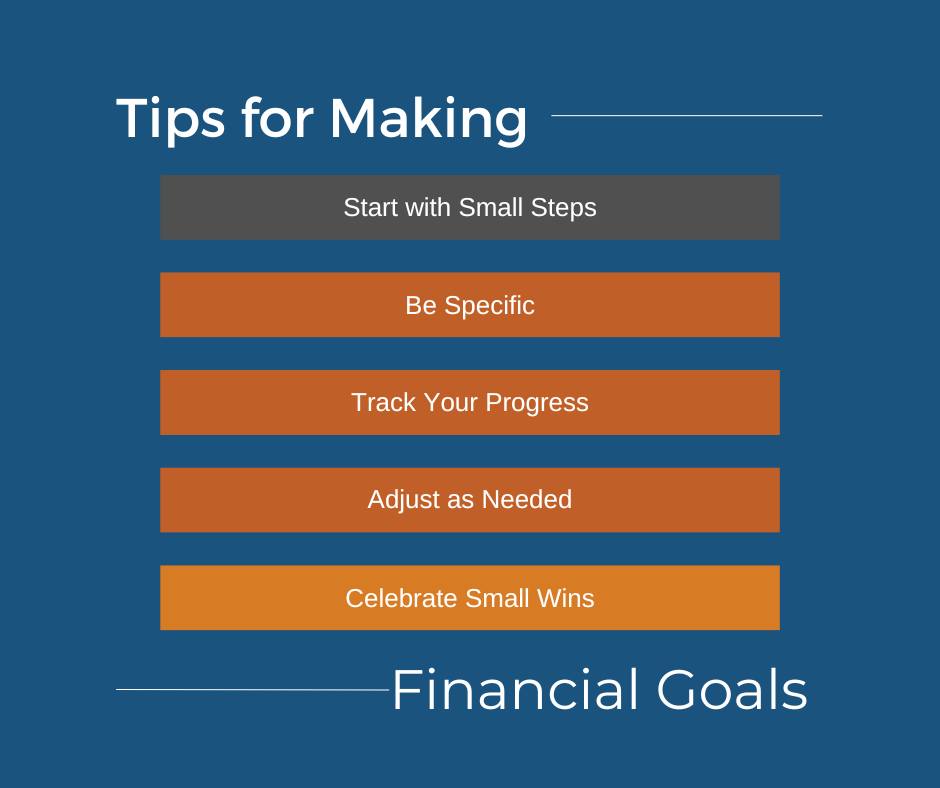 Tips for Making

Start with Small Steps

Be Specific

Track Your Progress

Adjust as Needed

Celebrate Small Wins

Financial Goals